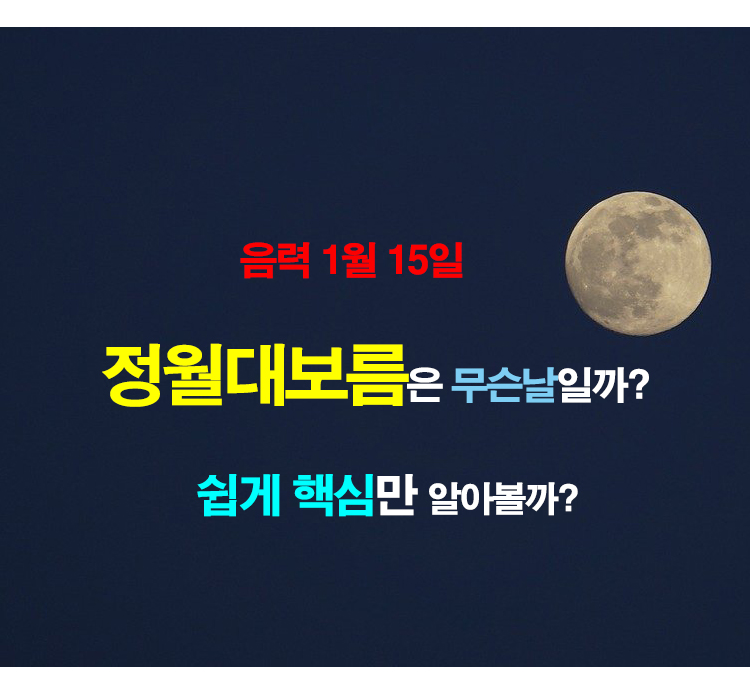 음력 1월 15일

정월대보름은 무슨날일까?

쉽게 핵심만 알아볼까?